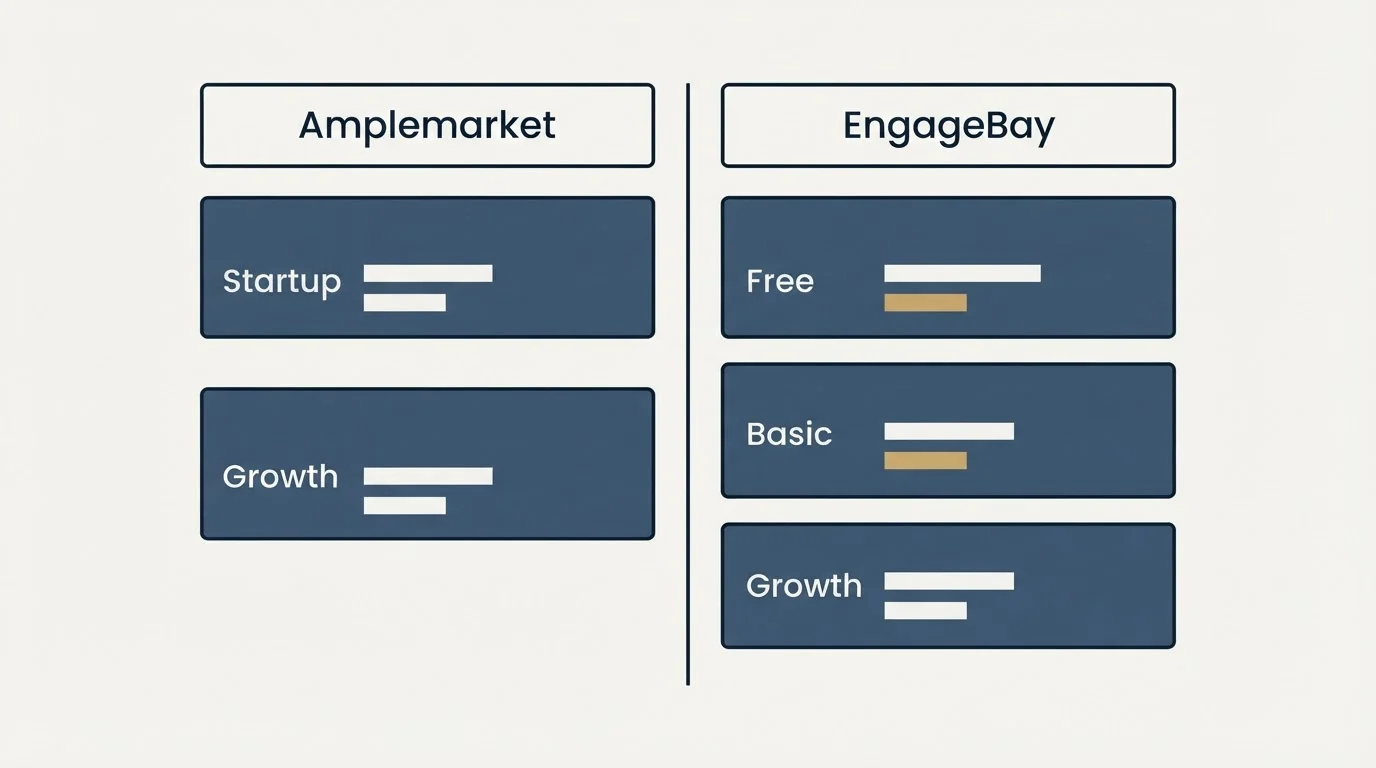 Amplemarket

Startup

Growth

EngageBay

Free

Basic

Growth